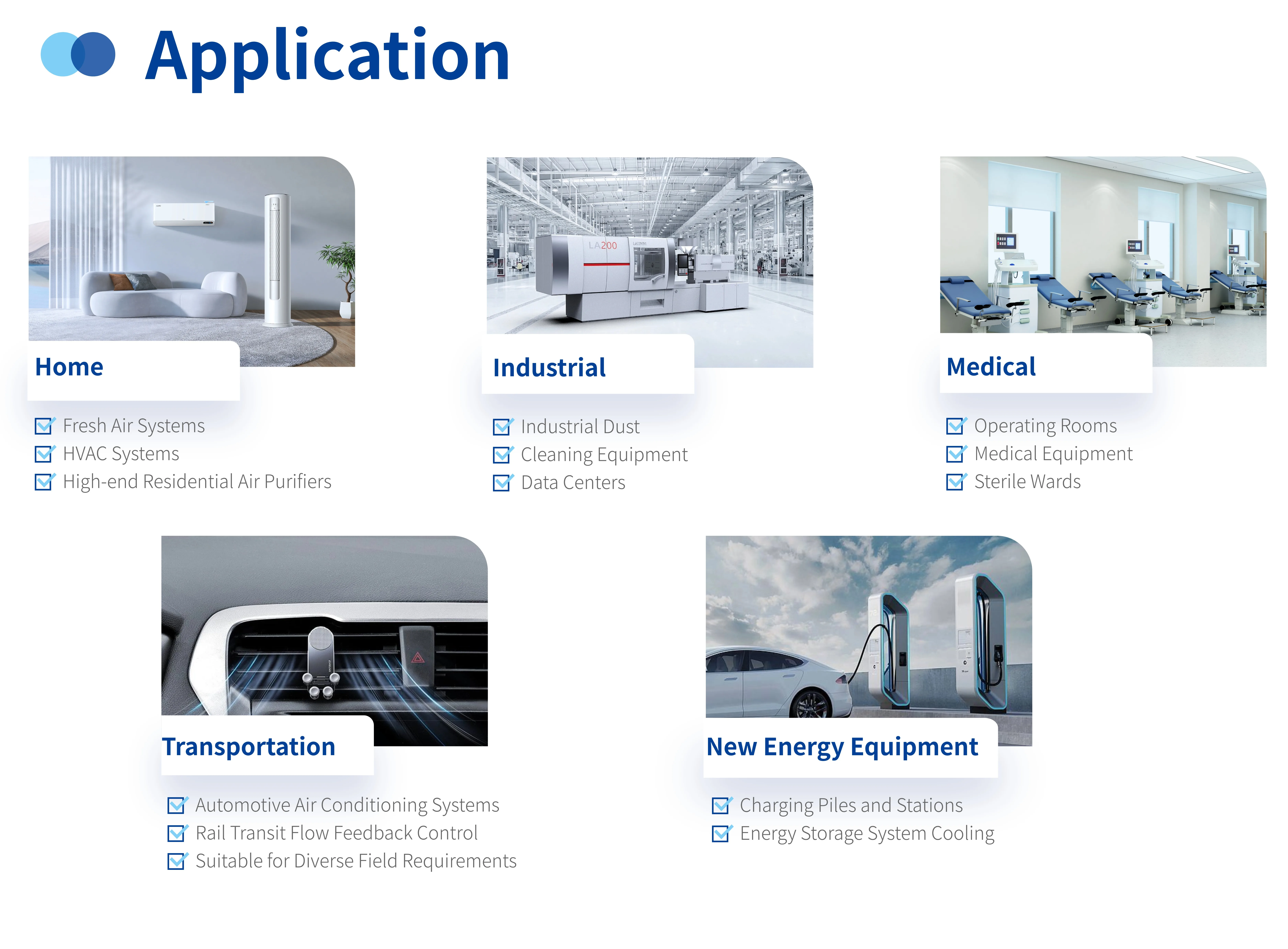 Application

LA200

Home

Fresh Air Systems
HVAC Systems
High-end Residential Air Purifiers

Industrial

Industrial Dust
Cleaning Equipment
Data Centers

Medical

Operating Rooms
Medical Equipment
Sterile Wards

Transportation

Automotive Air Conditioning Systems
Rail Transit Flow Feedback Control
Suitable for Diverse Field Requirements

New Energy Equipment

Charging Piles and Stations
Energy Storage System Cooling